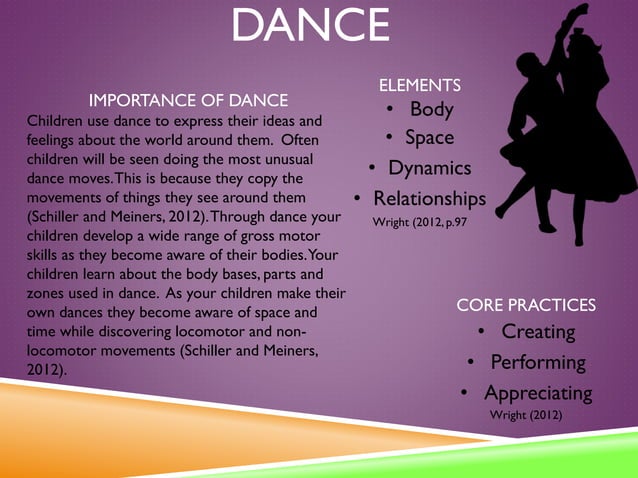 DANCE

IMPORTANCE OF DANCE

Children use dance to express their ideas and feelings about the world around them. Often children will be seen doing the most unusual dance moves. This is because they copy the movements of things they see around them (Schiller and Meiners, 2012). Through dance your children develop a wide range of gross motor skills as they become aware of their bodies. Your children learn about the body bases, parts and zones used in dance. As your children make their own dances they become aware of space and time while discovering locomotor and non-locomotor movements (Schiller and Meiners, 2012).

ELEMENTS
• Body
• Space
• Dynamics
• Relationships
Wright (2012, p.97

CORE PRACTICES
• Creating
• Performing
• Appreciating
Wright (2012)